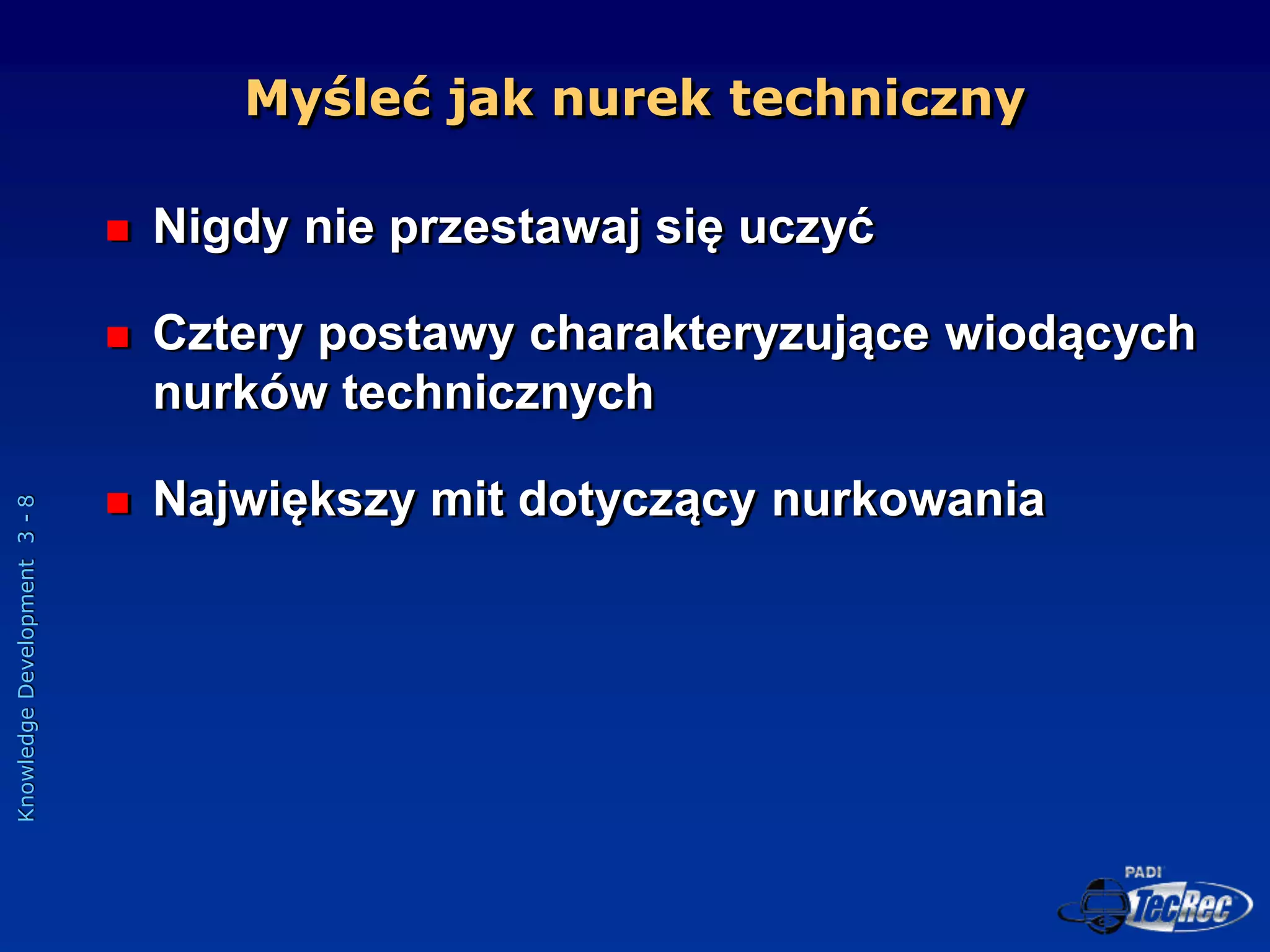 Myśleć jak nurek techniczny

Nigdy nie przestawaj się uczyć

Cztery postawy charakteryzujące wiodących nurków technicznych

Największy mit dotyczący nurkowania

Knowledge Development 3 - 8

PADI TecRec